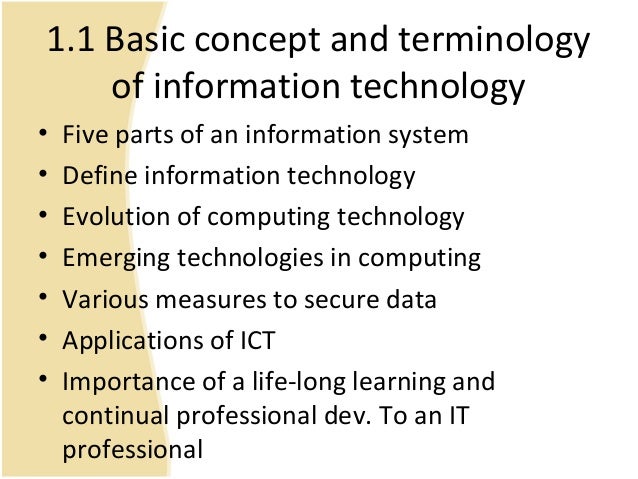 1.1 Basic concept and terminology of information technology

• Five parts of an information system
• Define information technology
• Evolution of computing technology
• Emerging technologies in computing
• Various measures to secure data
• Applications of ICT
• Importance of a life-long learning and continual professional dev. To an IT professional